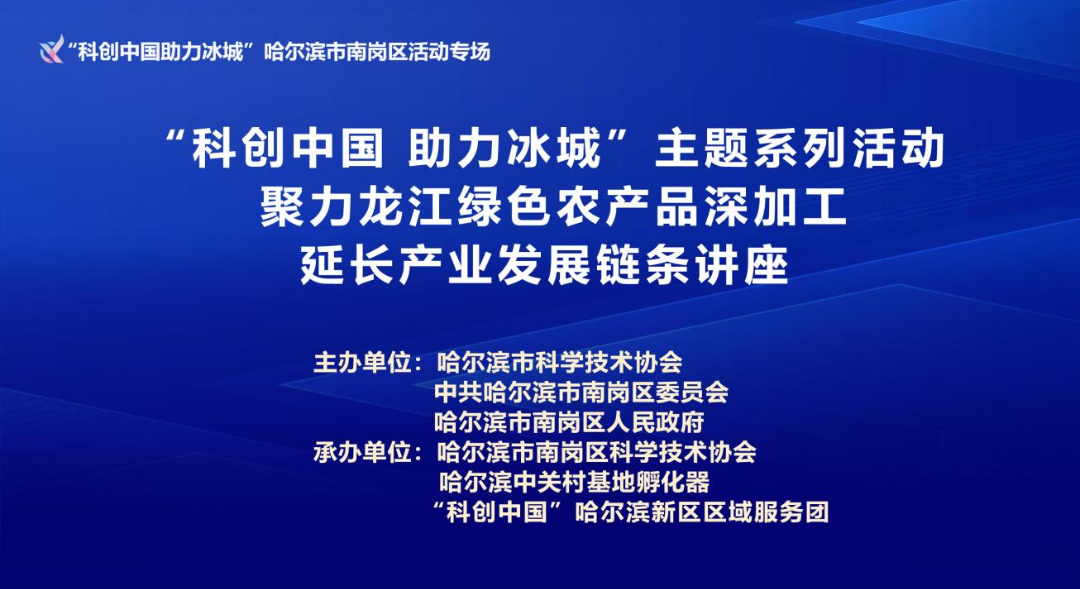 “科创中国助力冰城” 哈尔滨市南岗区活动专场

“科创中国 助力冰城”主题系列活动
聚力龙江绿色农产品深加工
延长产业发展链条讲座

主办单位：哈尔滨市科学技术协会
中共哈尔滨市南岗区委员会
哈尔滨市南岗区人民政府
承办单位：哈尔滨市南岗区科学技术协会
哈尔滨中关村基地孵化器
“科创中国”哈尔滨新区区域服务团